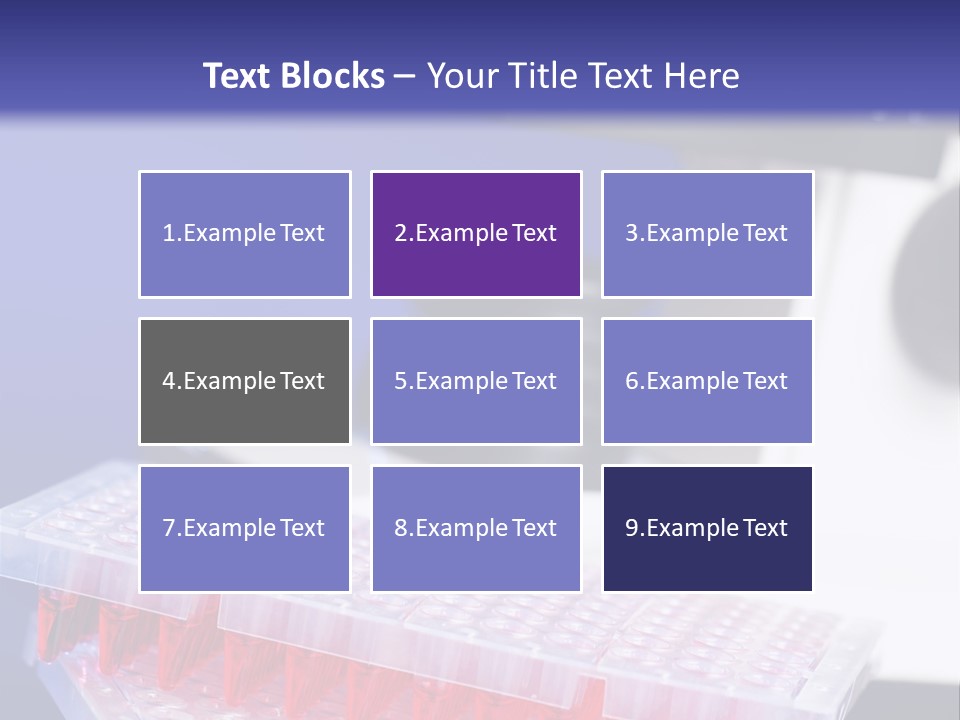 Text Blocks – Your Title Text Here

1.Example Text

2.Example Text

3.Example Text

4.Example Text

5.Example Text

6.Example Text

7.Example Text

8.Example Text

9.Example Text